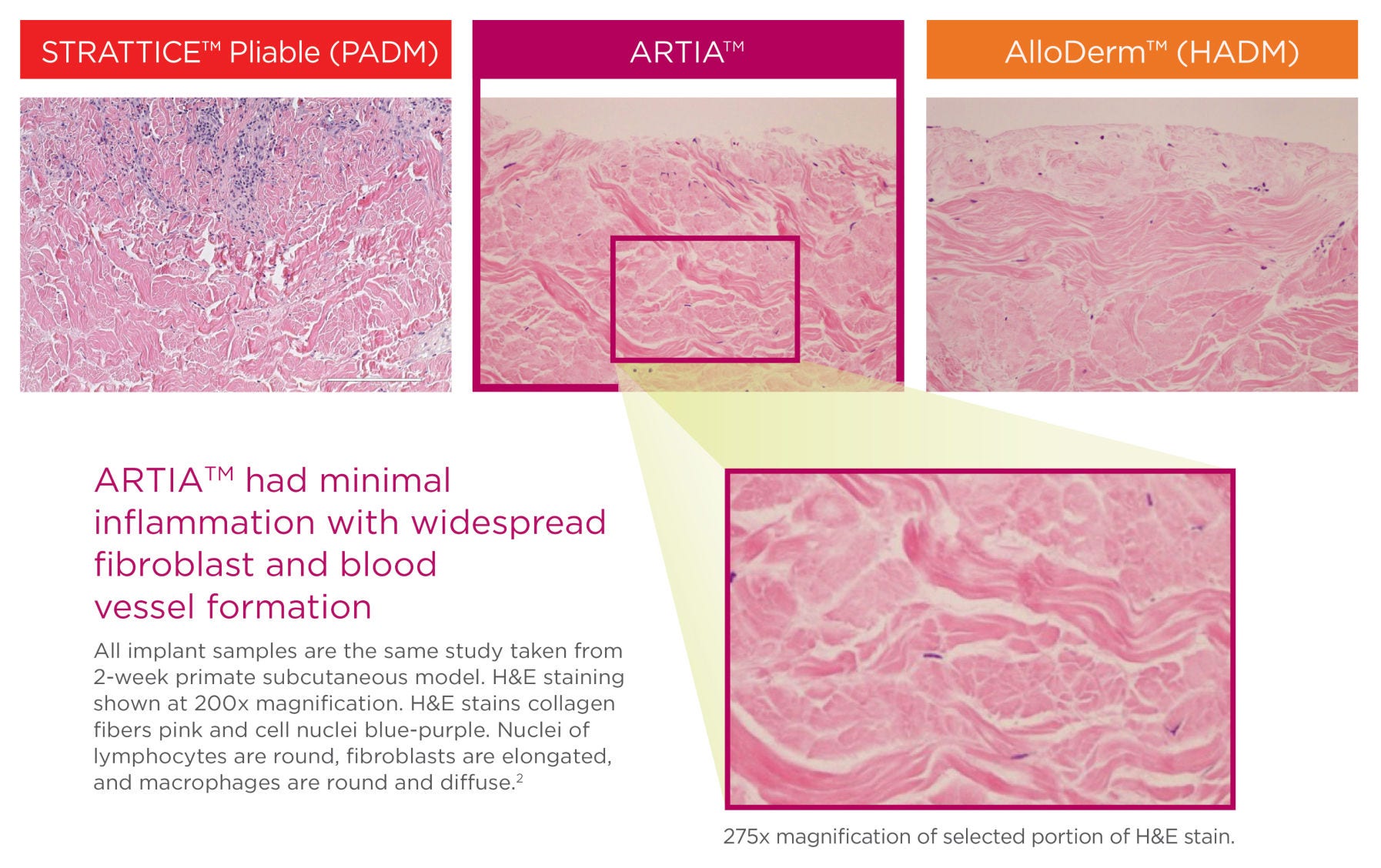 STRATTICE™ Pliable (PADM)

ARTIA™

AlloDerm™ (HADM)

ARTIA™ had minimal inflammation with widespread fibroblast and blood vessel formation

All implant samples are the same study taken from 2-week primate subcutaneous model. H&E staining shown at 200x magnification. H&E stains collagen fibers pink and cell nuclei blue-purple. Nuclei of lymphocytes are round, fibroblasts are elongated, and macrophages are round and diffuse.$^2$

275x magnification of selected portion of H&E stain.